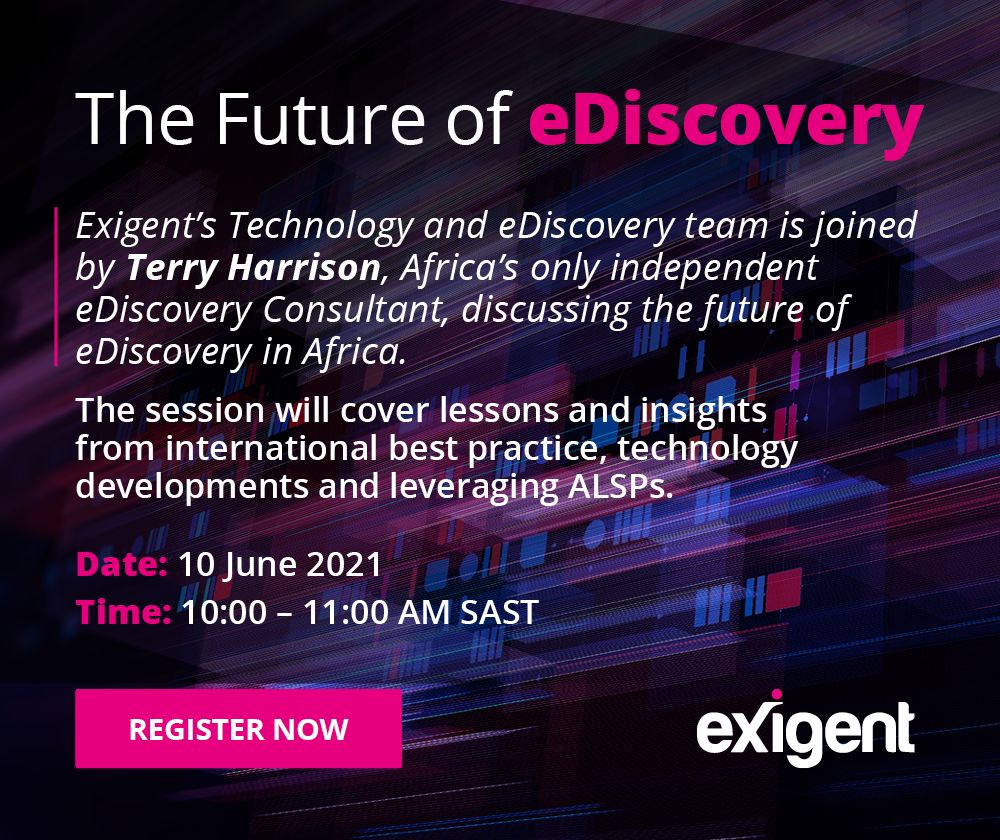 The Future of eDiscovery

Exigent's Technology and eDiscovery team is joined by Terry Harrison, Africa's only independent eDiscovery Consultant, discussing the future of eDiscovery in Africa.

The session will cover lessons and insights from international best practice, technology developments and leveraging ALSPs.

Date: 10 June 2021
Time: 10:00 – 11:00 AM SAST

REGISTER NOW

exigent